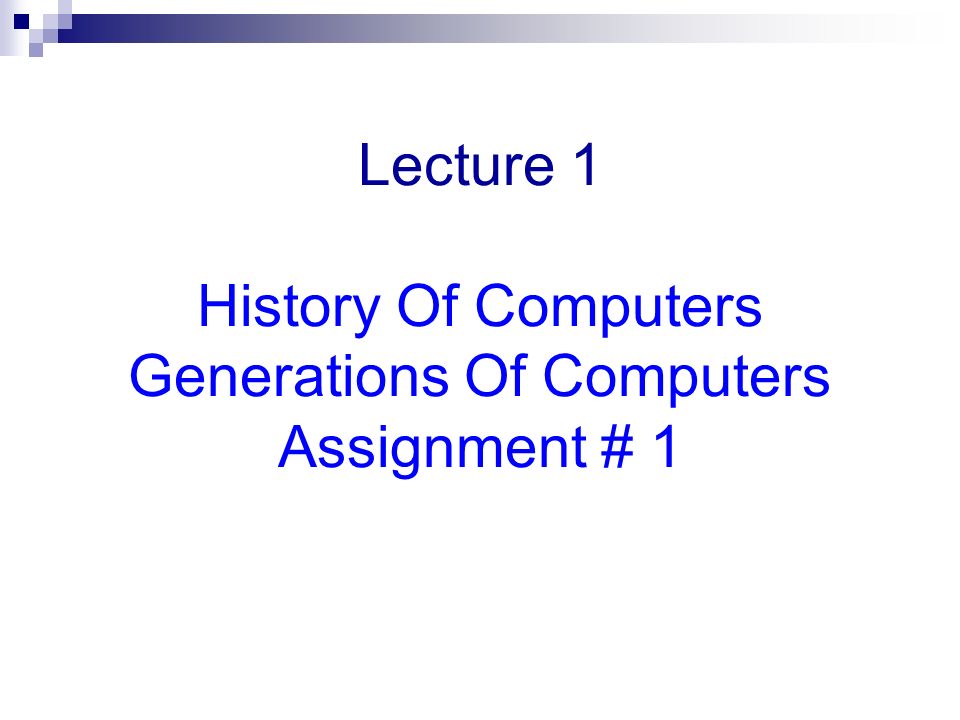 Lecture 1

History Of Computers
Generations Of Computers
Assignment # 1